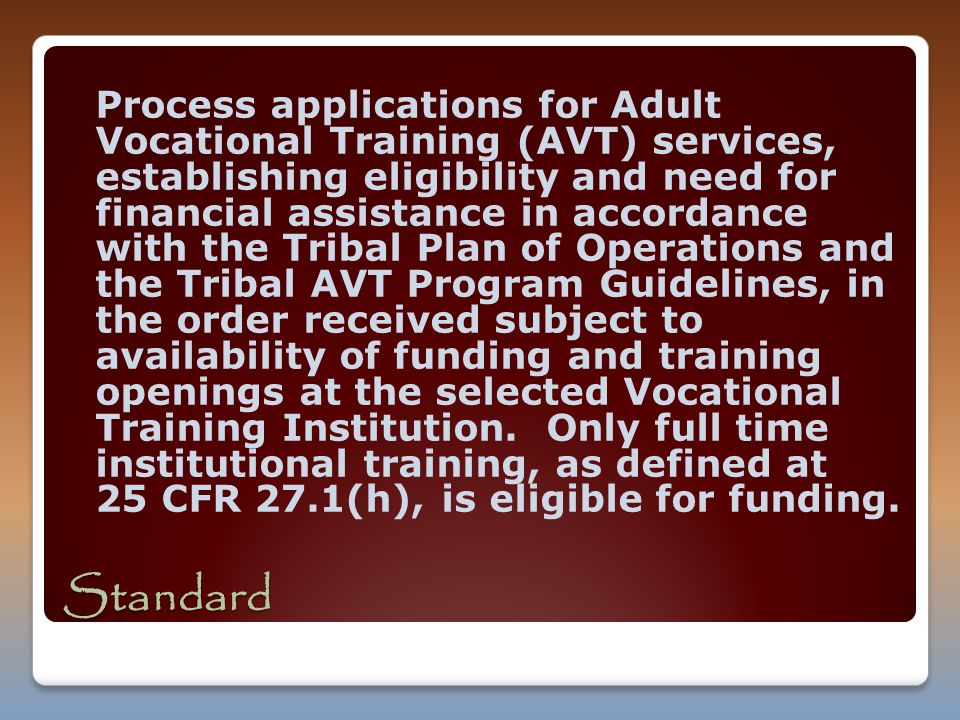 Process applications for Adult Vocational Training (AVT) services, establishing eligibility and need for financial assistance in accordance with the Tribal Plan of Operations and the Tribal AVT Program Guidelines, in the order received subject to availability of funding and training openings at the selected Vocational Training Institution.  Only full time institutional training, as defined at 25 CFR 27.1(h), is eligible for funding.

Standard